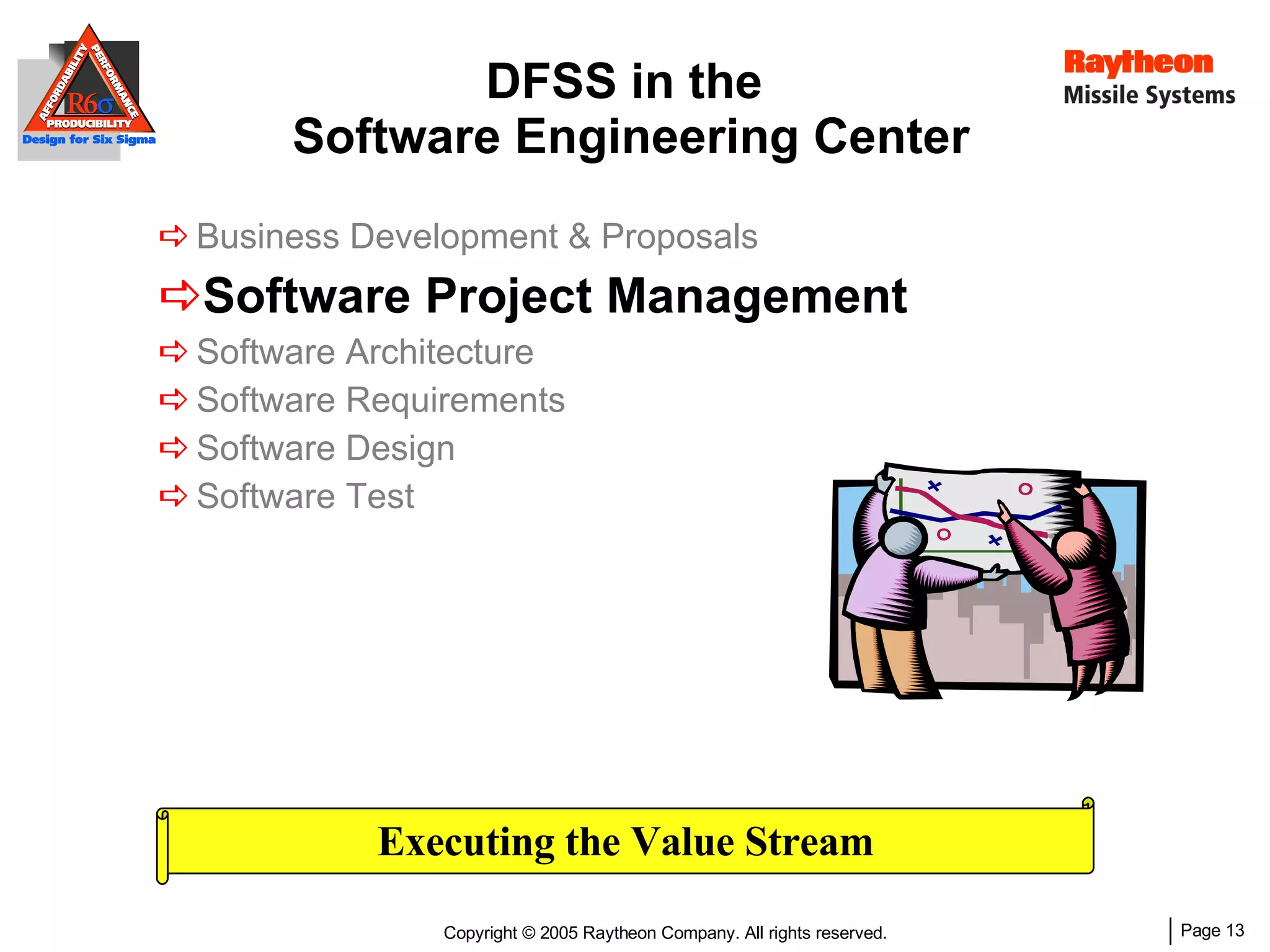 AFFORDABILITY PERFORMANCE R6σ PRODUCIBILITY
Design for Six Sigma

DFSS in the
Software Engineering Center

Raytheon
Missile Systems

⇨ Business Development & Proposals
⇨ Software Project Management
⇨ Software Architecture
⇨ Software Requirements
⇨ Software Design
⇨ Software Test

Executing the Value Stream

Copyright © 2005 Raytheon Company. All rights reserved.

Page 13